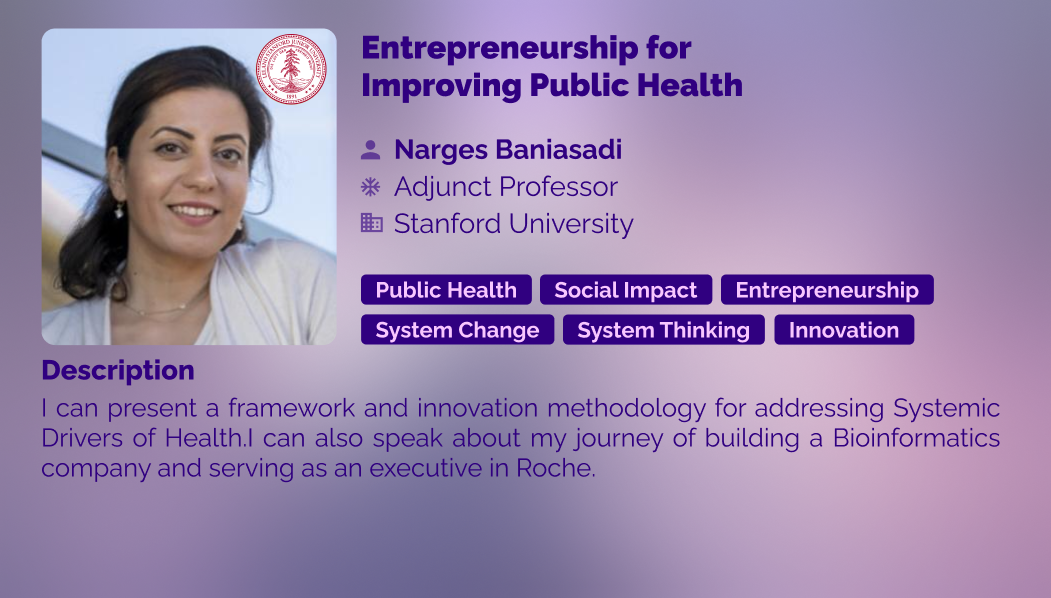 Entrepreneurship for Improving Public Health

Narges Baniasadi
Adjunct Professor
Stanford University

Public Health
Social Impact
Entrepreneurship
System Change
System Thinking
Innovation

Description
I can present a framework and innovation methodology for addressing Systemic Drivers of Health.I can also speak about my journey of building a Bioinformatics company and serving as an executive in Roche.